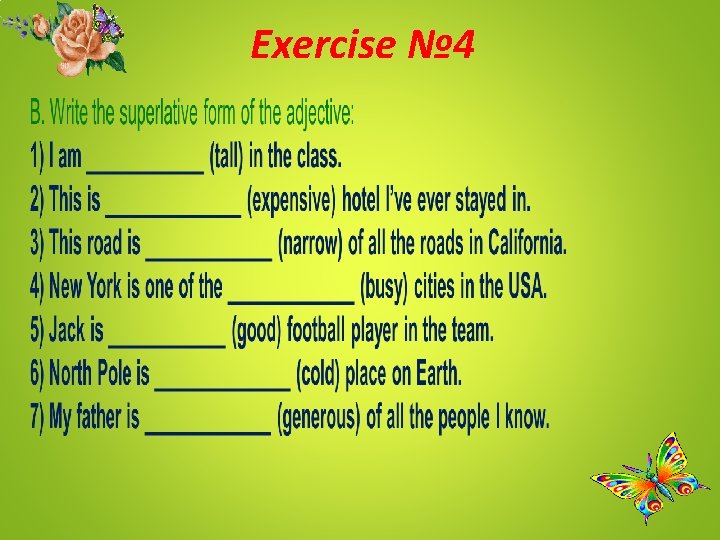 Exercise №4

B. Write the superlative form of the adjective:

1) I am __________ (tall) in the class.

2) This is ____________ (expensive) hotel I've ever stayed in.

3) This road is ___________ (narrow) of all the roads in California.

4) New York is one of the ___________ (busy) cities in the USA.

5) Jack is __________ (good) football player in the team.

6) North Pole is ____________ (cold) place on Earth.

7) My father is ___________ (generous) of all the people I know.